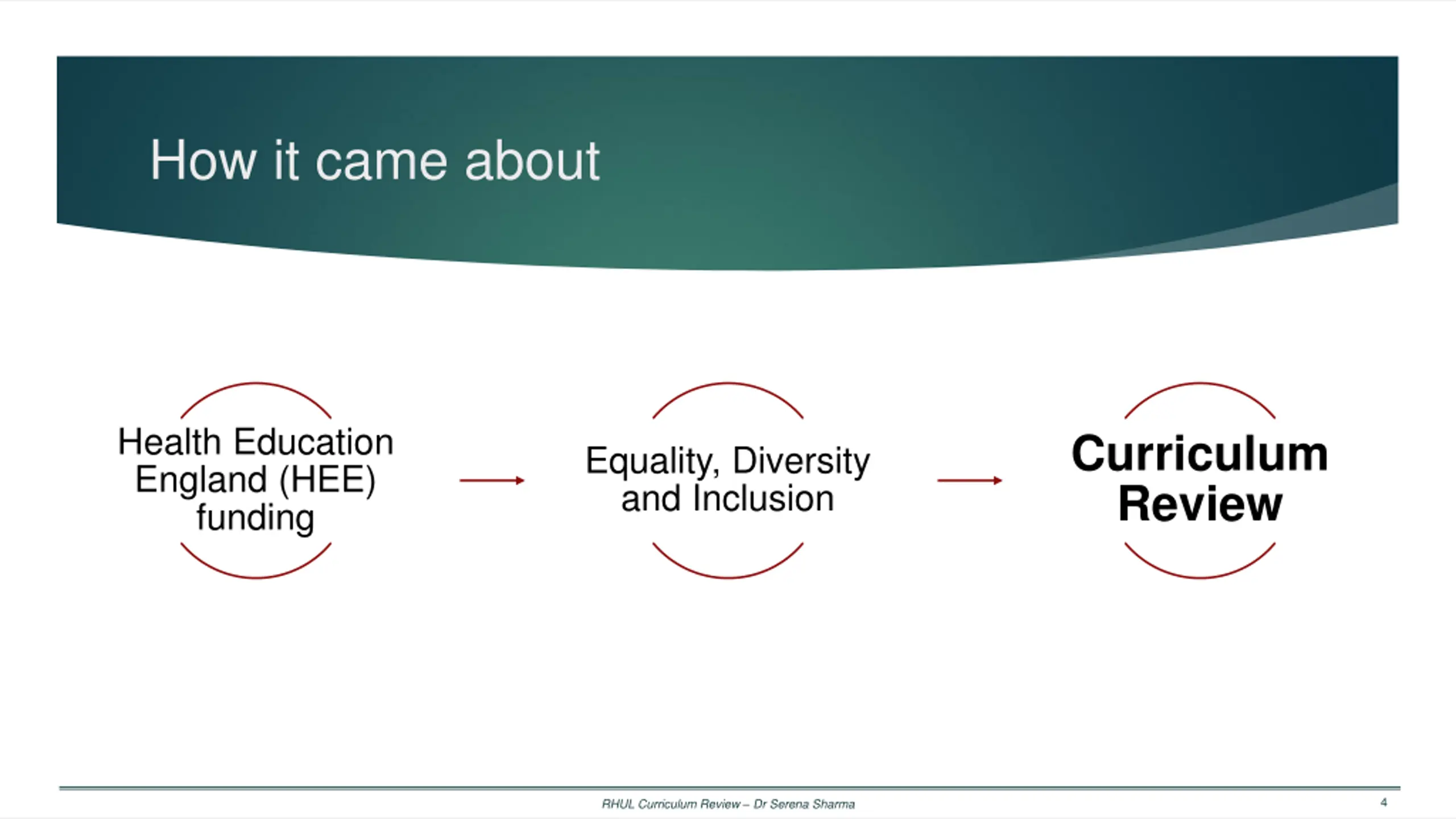 How it came about

Health Education England (HEE) funding

Equality, Diversity and Inclusion

Curriculum Review

RHUL Curriculum Review – Dr Serena Sharma

4